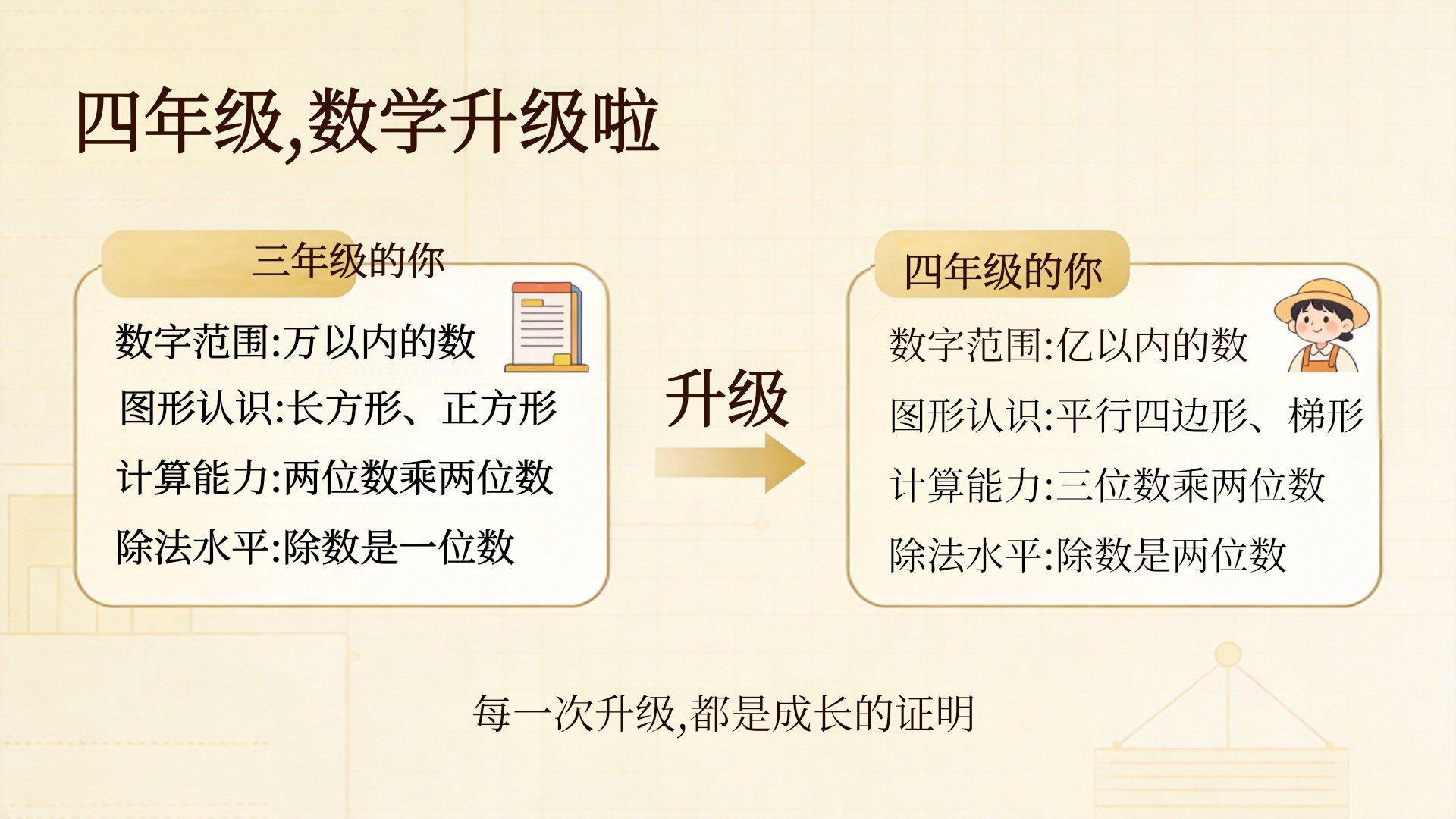 四年级,数学升级啦

三年级的你

数字范围:万以内的数

图形认识:长方形、正方形

计算能力:两位数乘两位数

除法水平:除数是一位数

升级

四年级的你

数字范围:亿以内的数

图形认识:平行四边形、梯形

计算能力:三位数乘两位数

除法水平:除数是两位数

每一次升级,都是成长的证明